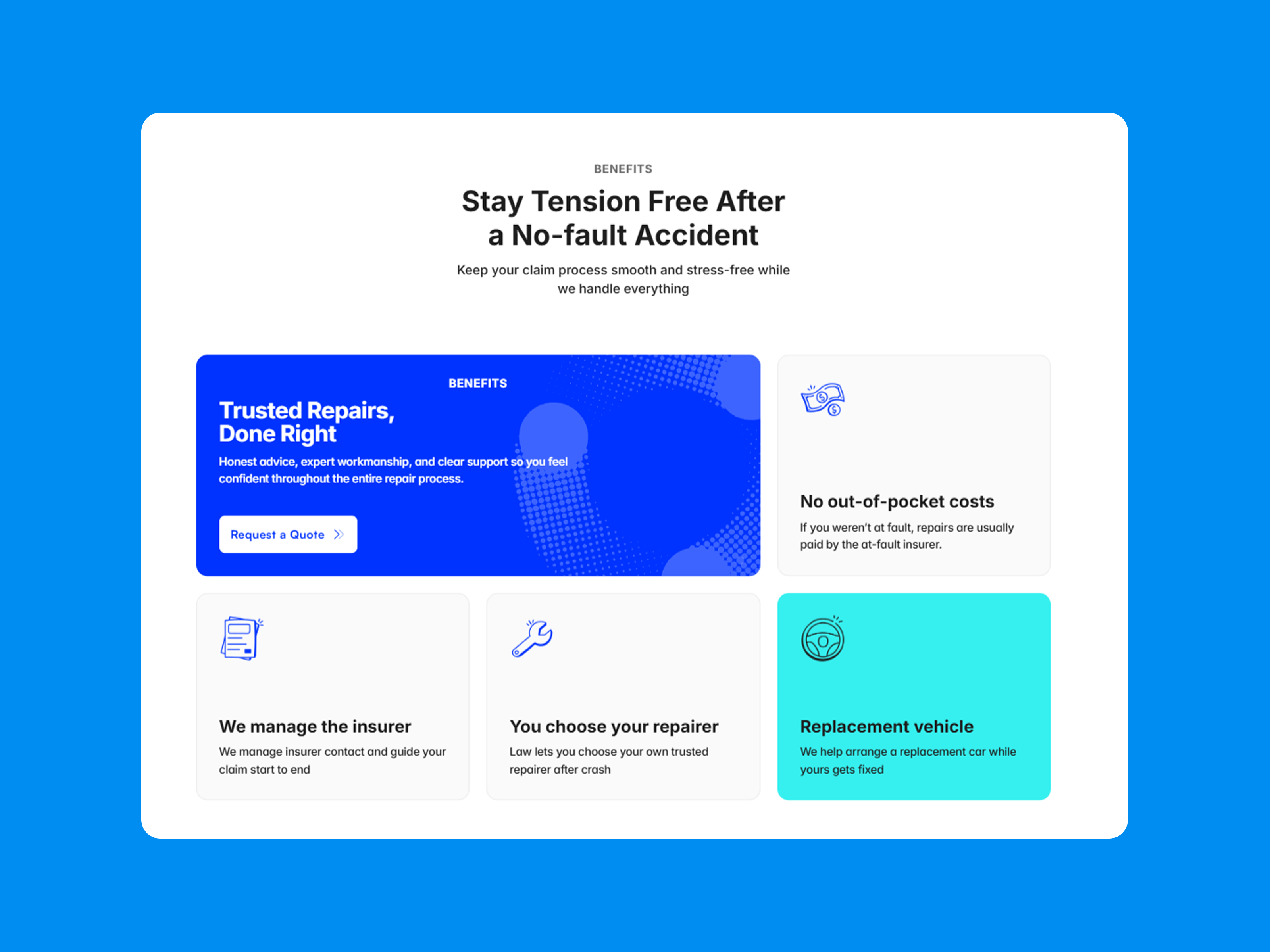 BENEFITS

Stay Tension Free After a No-fault Accident

Keep your claim process smooth and stress-free while we handle everything

BENEFITS

Trusted Repairs, Done Right

Honest advice, expert workmanship, and clear support so you feel confident throughout the entire repair process.

Request a Quote

No out-of-pocket costs

If you weren't at fault, repairs are usually paid by the at-fault insurer.

We manage the insurer

We manage insurer contact and guide your claim start to end

You choose your repairer

Law lets you choose your own trusted repairer after crash

Replacement vehicle

We help arrange a replacement car while yours gets fixed